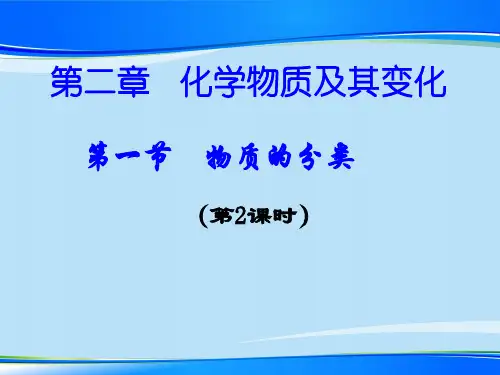 第二章　化学物质及其变化

第一节　物质的分类

（第2课时）